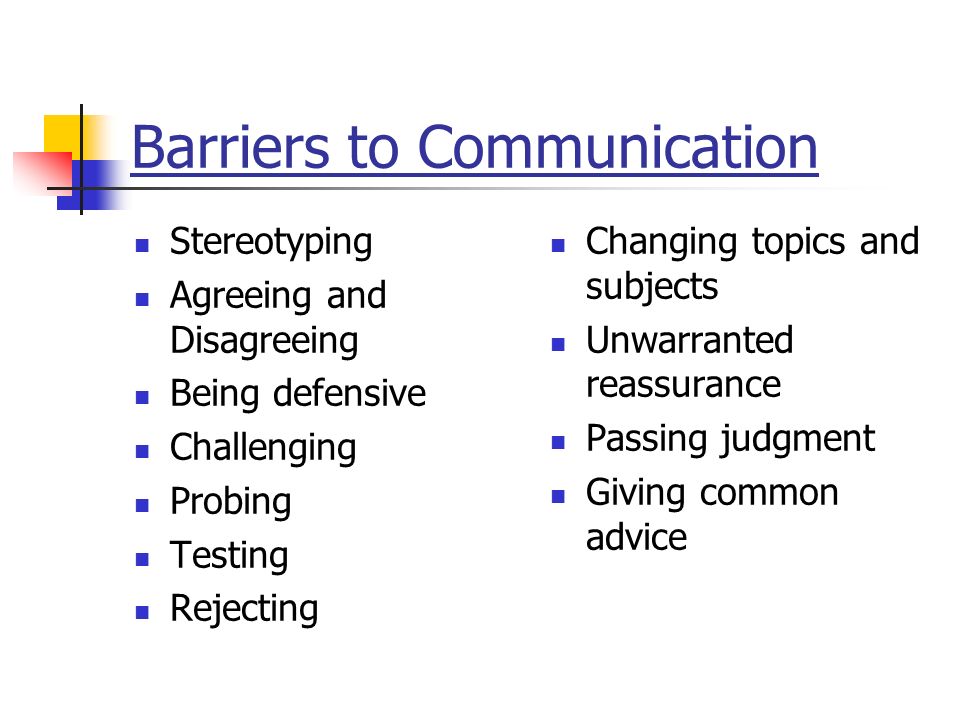 Barriers to Communication

- Stereotyping
- Agreeing and Disagreeing
- Being defensive
- Challenging
- Probing
- Testing
- Rejecting

- Changing topics and subjects
- Unwarranted reassurance
- Passing judgment
- Giving common advice